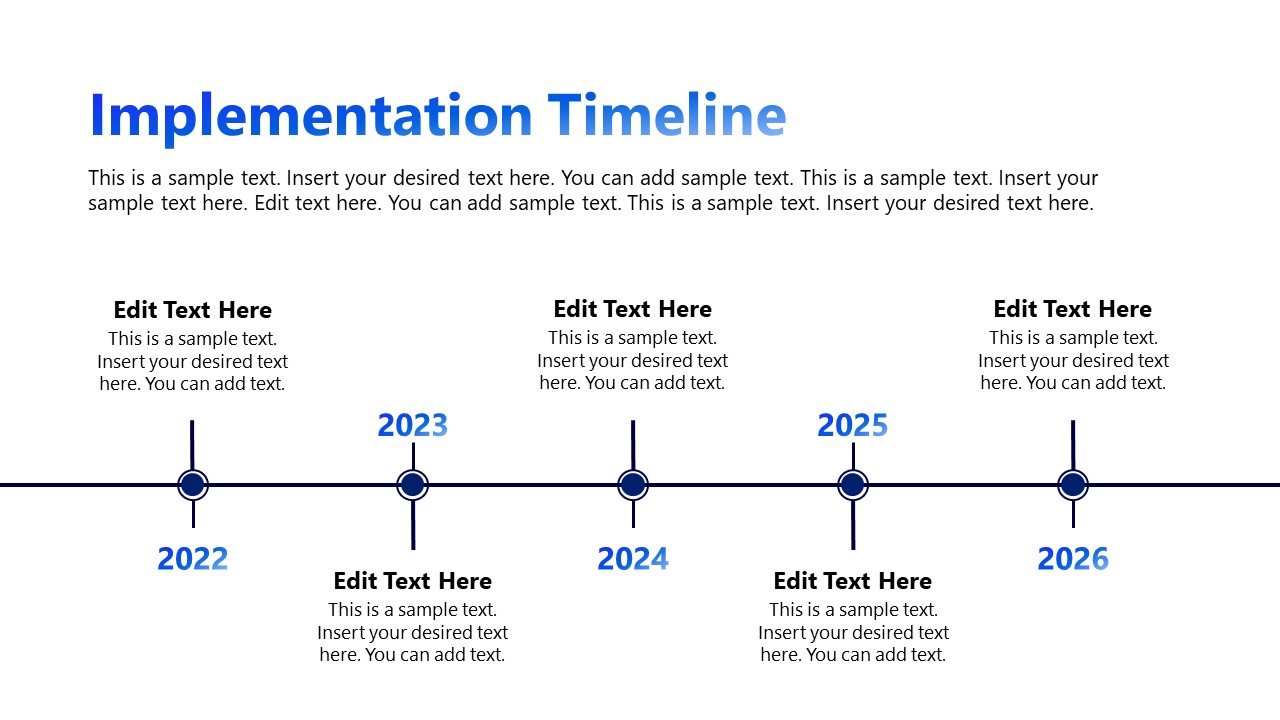 Implementation Timeline

This is a sample text. Insert your desired text here. You can add sample text. This is a sample text. Insert your sample text here. Edit text here. You can add sample text. This is a sample text. Insert your desired text here.

Edit Text Here
This is a sample text. Insert your desired text here. You can add text.

2022

2023

Edit Text Here
This is a sample text. Insert your desired text here. You can add text.

Edit Text Here
This is a sample text. Insert your desired text here. You can add text.

2024

2025

Edit Text Here
This is a sample text. Insert your desired text here. You can add text.

Edit Text Here
This is a sample text. Insert your desired text here. You can add text.

2026